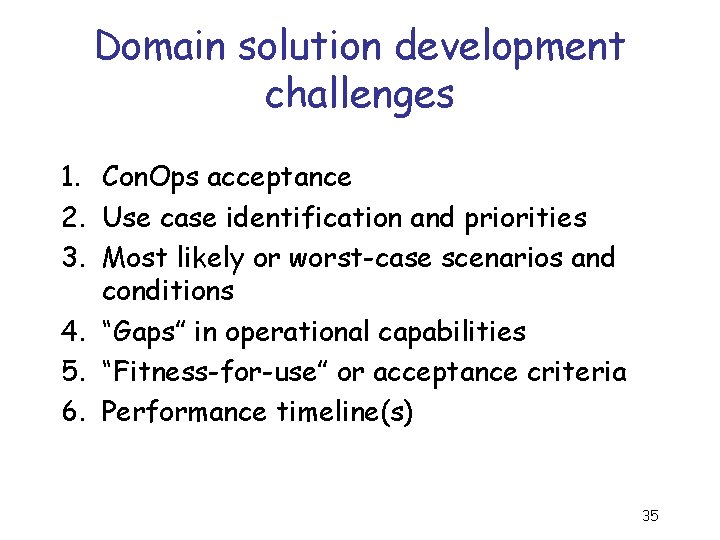 Domain solution development challenges

1. ConOps acceptance
2. Use case identification and priorities
3. Most likely or worst-case scenarios and conditions
4. “Gaps” in operational capabilities
5. “Fitness-for-use” or acceptance criteria
6. Performance timeline(s)

35